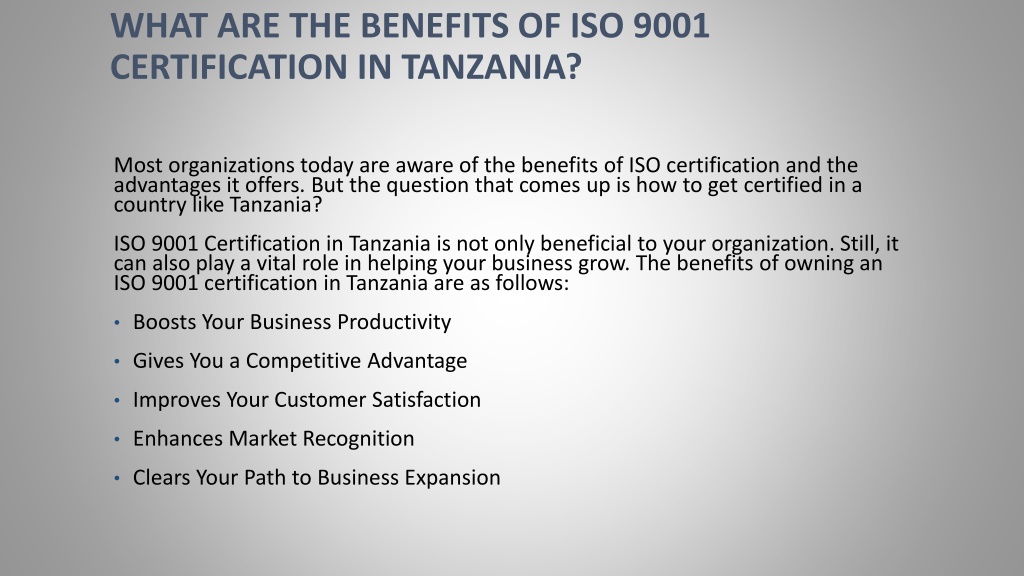 WHAT ARE THE BENEFITS OF ISO 9001 CERTIFICATION IN TANZANIA?

Most organizations today are aware of the benefits of ISO certification and the advantages it offers. But the question that comes up is how to get certified in a country like Tanzania?

ISO 9001 Certification in Tanzania is not only beneficial to your organization. Still, it can also play a vital role in helping your business grow. The benefits of owning an ISO 9001 certification in Tanzania are as follows:

• Boosts Your Business Productivity
• Gives You a Competitive Advantage
• Improves Your Customer Satisfaction
• Enhances Market Recognition
• Clears Your Path to Business Expansion